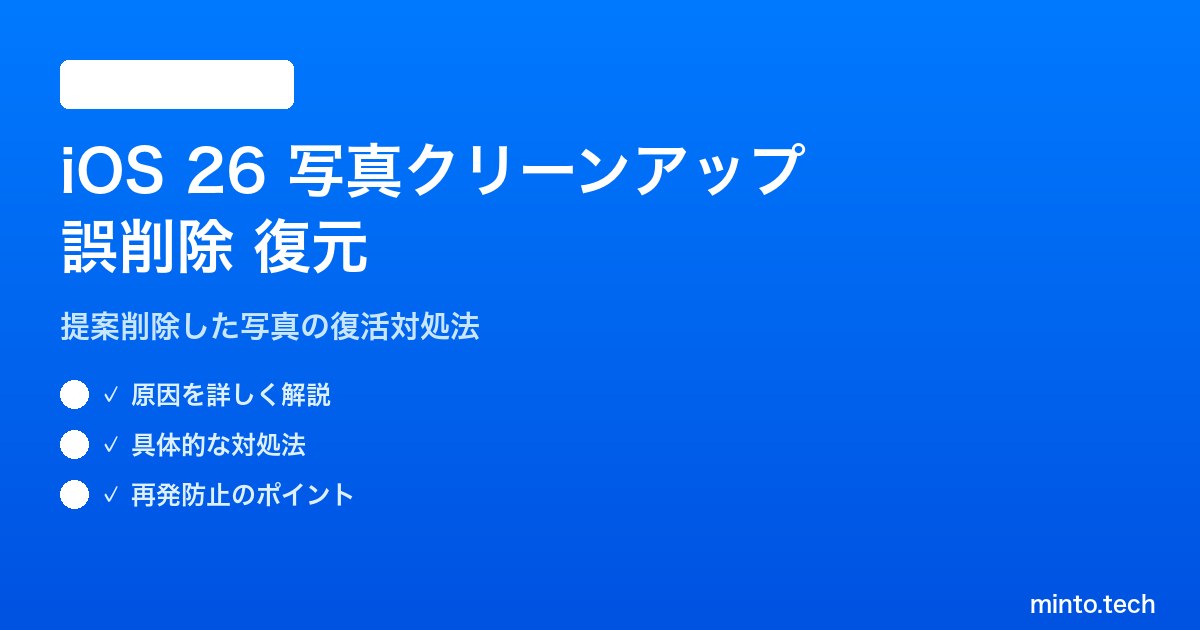 iOS 26 写真クリーンアップ
誤削除 復元

提案削除した写真の復活対処法

✓ 原因を詳しく解説

✓ 具体的な対処法

✓ 再発防止のポイント

minto.tech